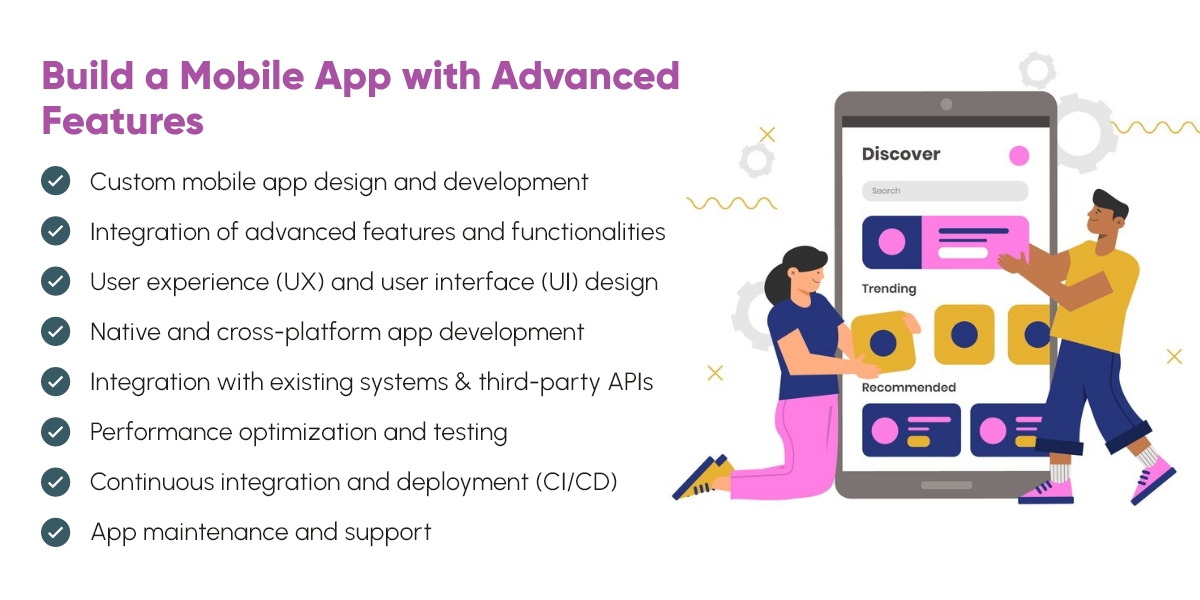 Build a Mobile App with Advanced Features

Custom mobile app design and development

Integration of advanced features and functionalities

User experience (UX) and user interface (UI) design

Native and cross-platform app development

Integration with existing systems & third-party APIs

Performance optimization and testing

Continuous integration and deployment (CI/CD)

App maintenance and support

Discover

Search

Trending

Recommended